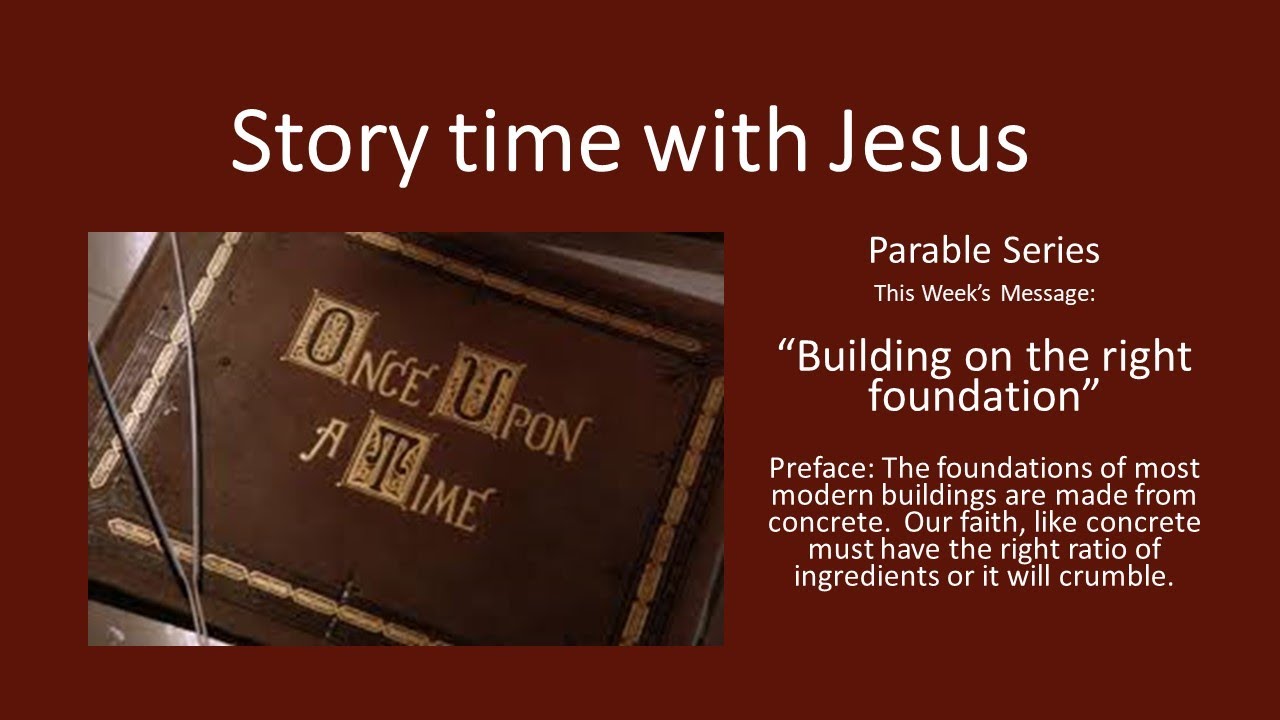 Story time with Jesus

ONCE UPON A TIME

Parable Series

This Week's Message:

"Building on the right foundation"

Preface: The foundations of most modern buildings are made from concrete. Our faith, like concrete must have the right ratio of ingredients or it will crumble.